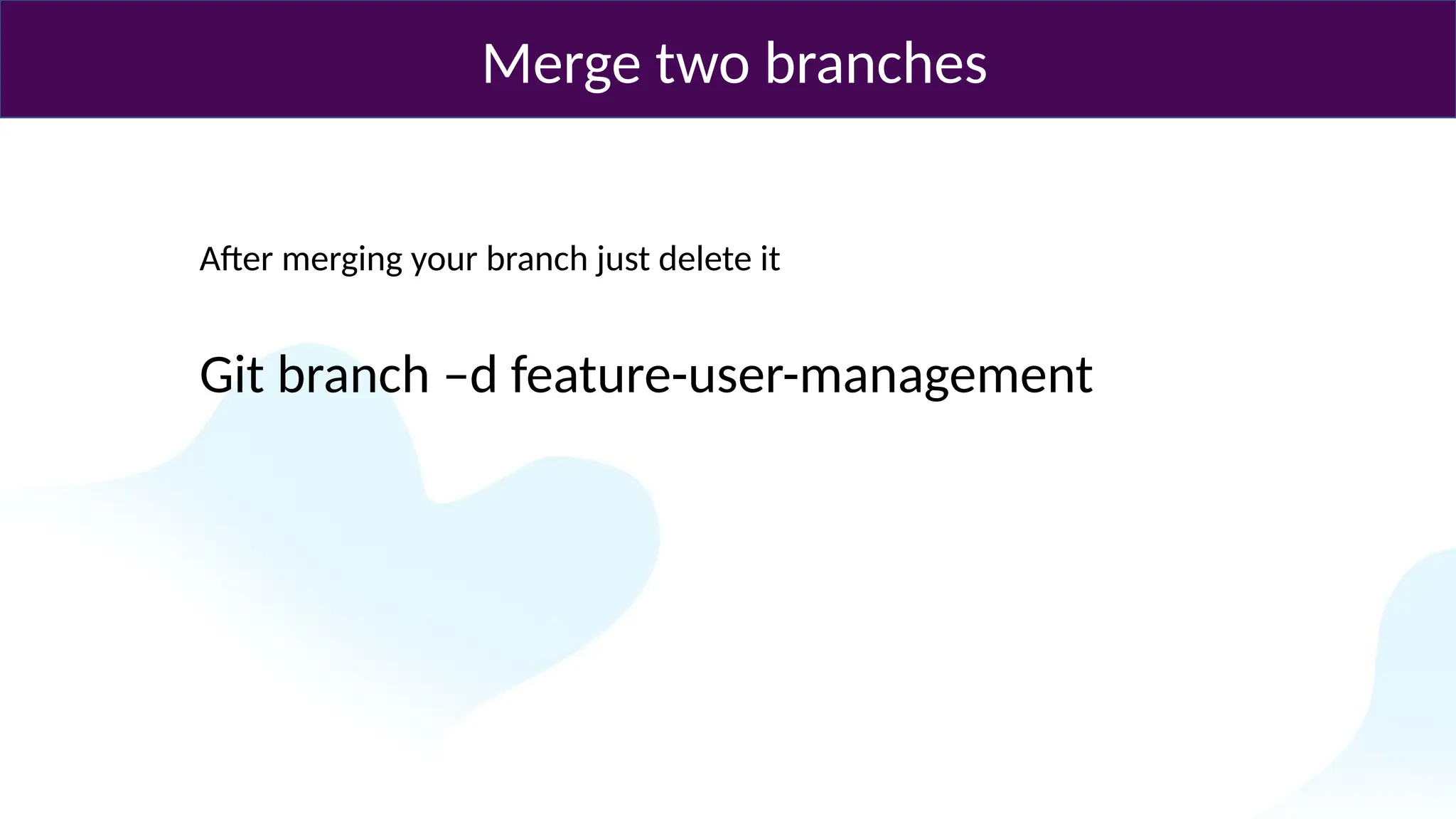 Merge two branches

After merging your branch just delete it

Git branch –d feature-user-management